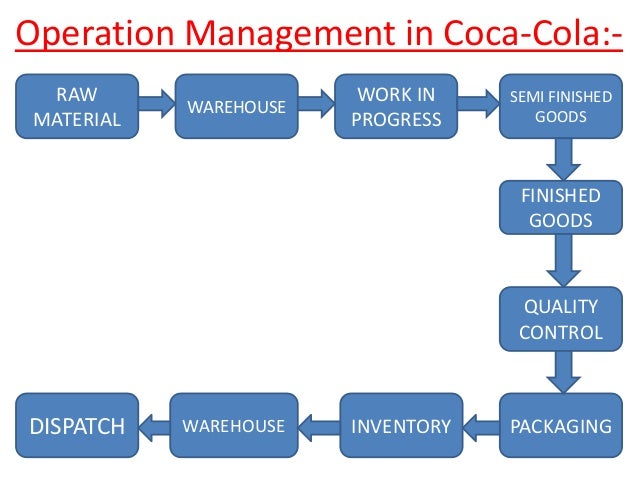 Operation Management in Coca-Cola:-

RAW MATERIAL

WAREHOUSE

WORK IN PROGRESS

SEMI FINISHED GOODS

FINISHED GOODS

QUALITY CONTROL

PACKAGING

INVENTORY

WAREHOUSE

DISPATCH